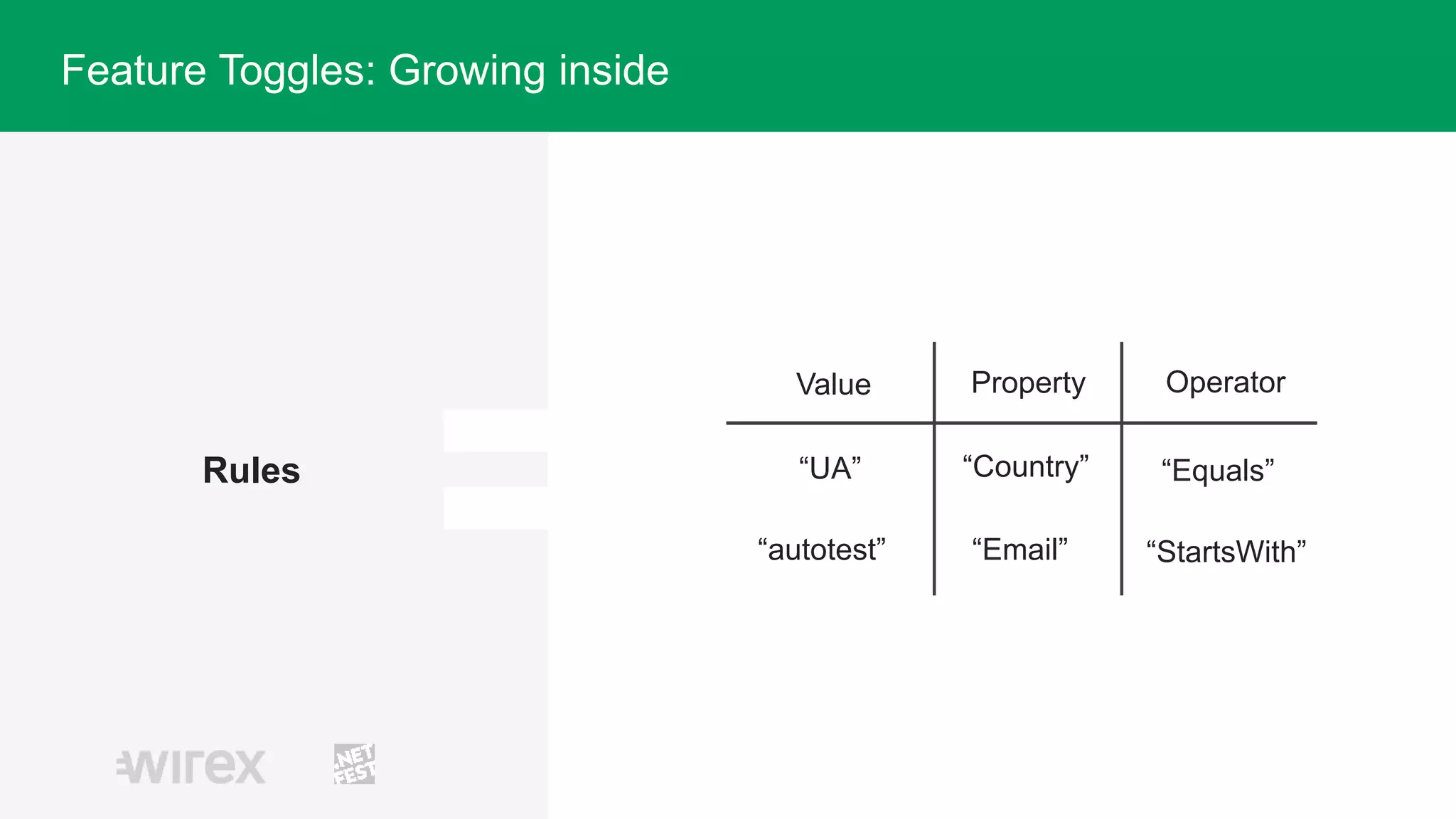 Feature Toggles: Growing inside

Rules

| Value | Property | Operator |
|---|---|---|
| “UA” | “Country” | “Equals” |
| “autotest” | “Email” | “StartsWith” |

wirex

.NET FEST